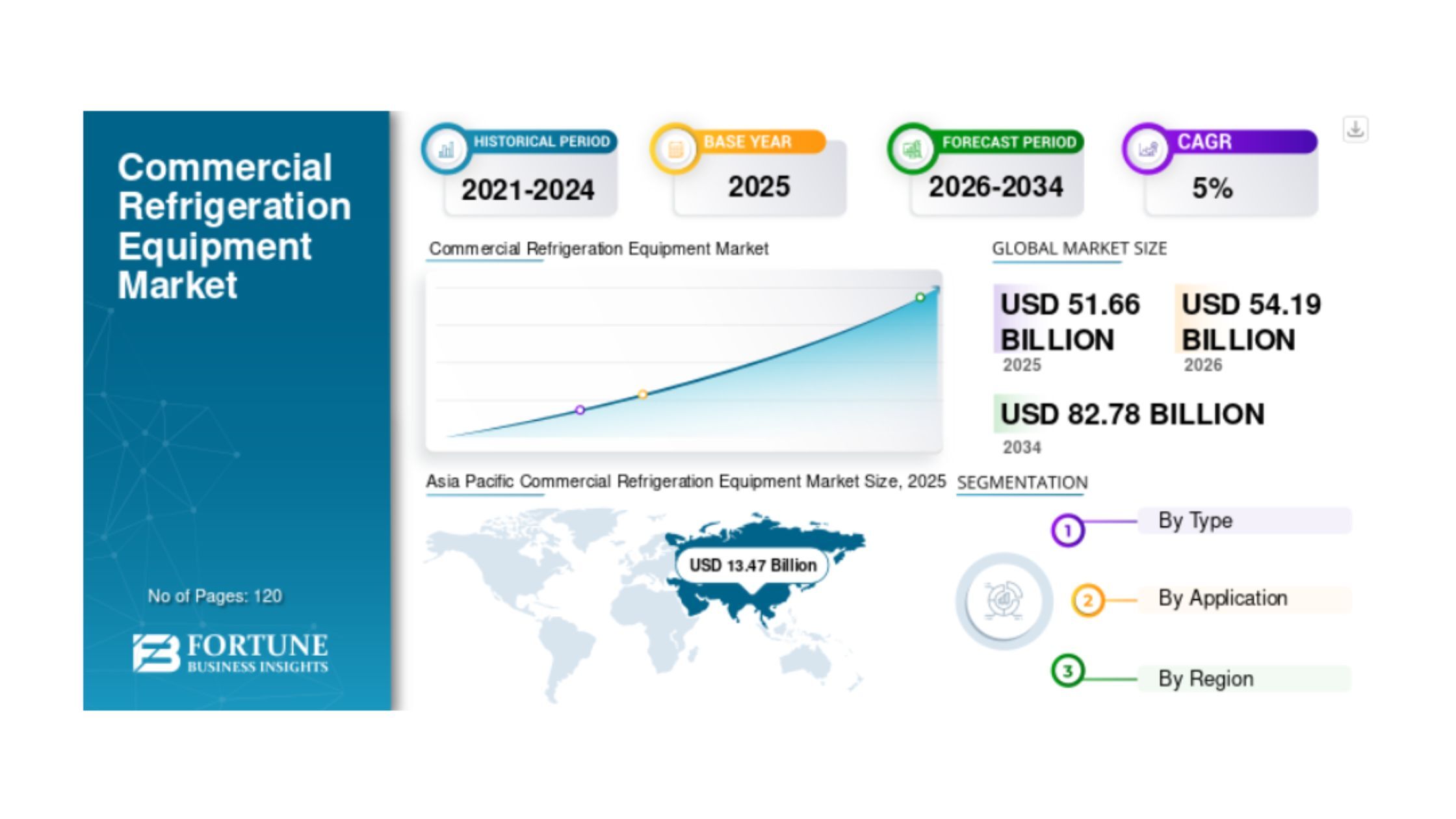 Commercial Refrigeration Equipment Market

No of Pages: 120

FORTUNE BUSINESS INSIGHTS

HISTORICAL PERIOD
2021-2024

BASE YEAR
2025

FORECAST PERIOD
2026-2034

CAGR
5%

Commercial Refrigeration Equipment Market

GLOBAL MARKET SIZE

USD 51.66 BILLION
2025

USD 54.19 BILLION
2026

USD 82.78 BILLION
2034

Asia Pacific Commercial Refrigeration Equipment Market Size, 2025

USD 13.47 Billion

SEGMENTATION

1 By Type

2 By Application

3 By Region